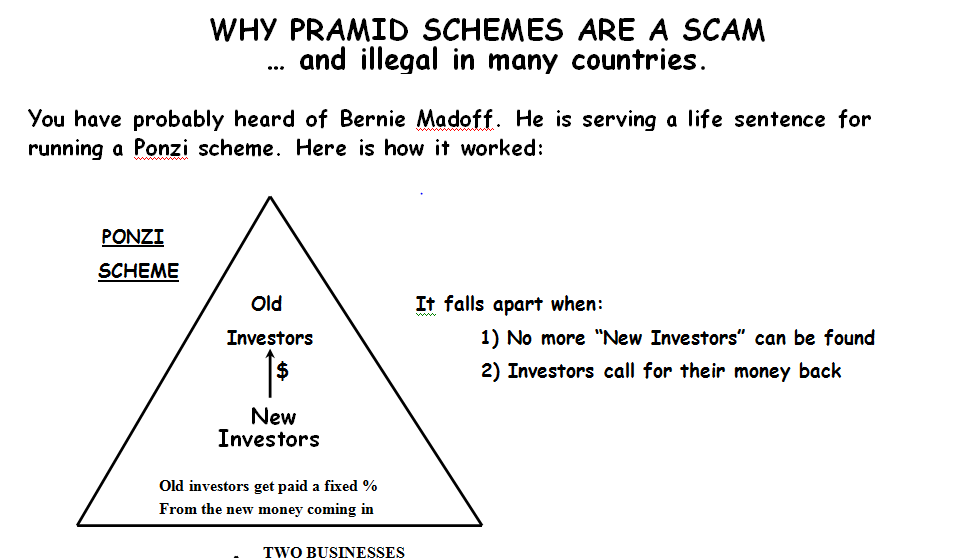 WHY PRAMID SCHEMES ARE A SCAM
… and illegal in many countries.

You have probably heard of Bernie Madoff. He is serving a life sentence for running a Ponzi scheme. Here is how it worked:

PONZI SCHEME

Old Investors

$

New Investors

Old investors get paid a fixed %
From the new money coming in

It falls apart when:
1) No more "New Investors" can be found
2) Investors call for their money back

TWO BUSINESSES